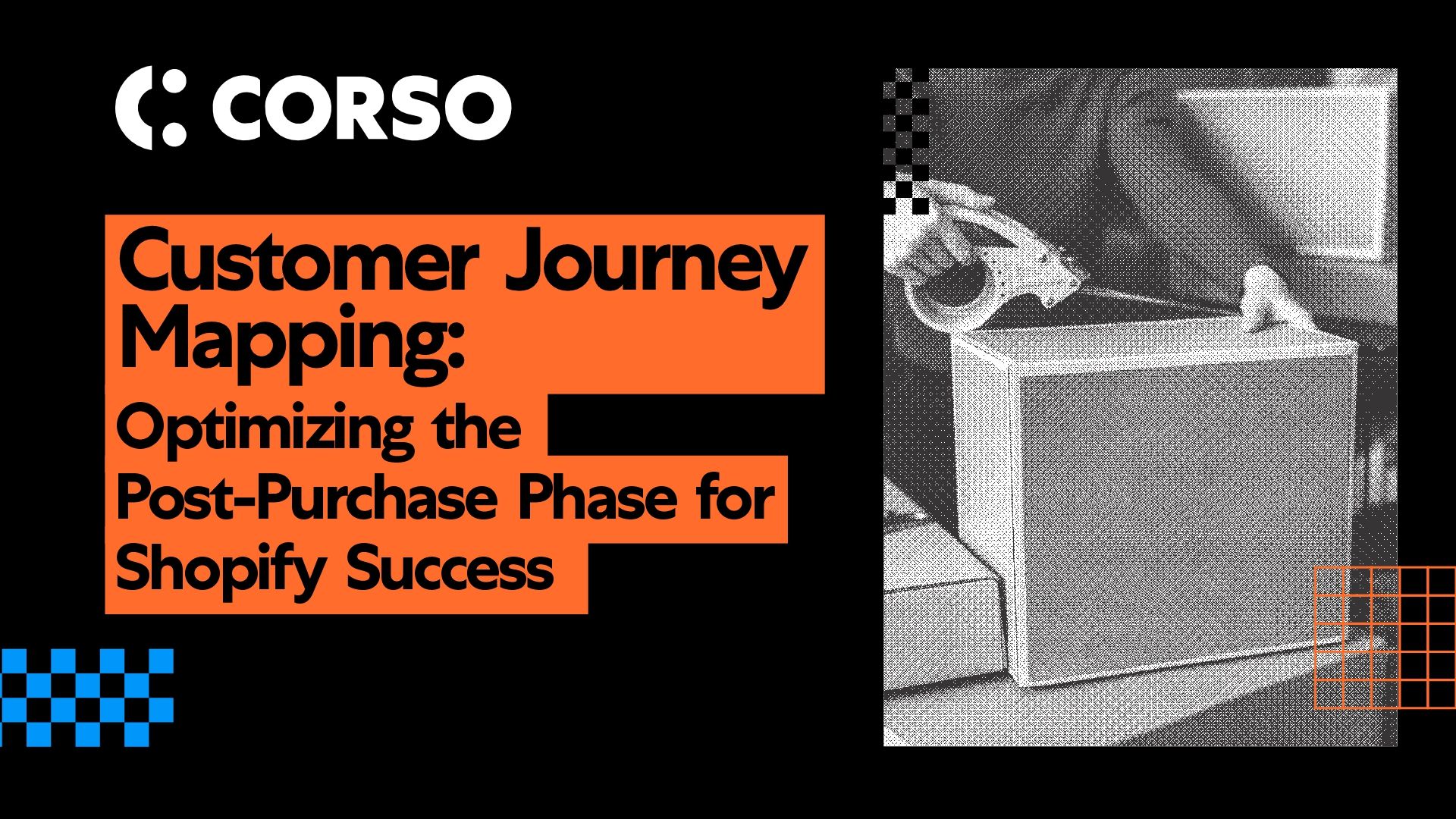 CORSO

Customer Journey Mapping:

Optimizing the Post-Purchase Phase for Shopify Success